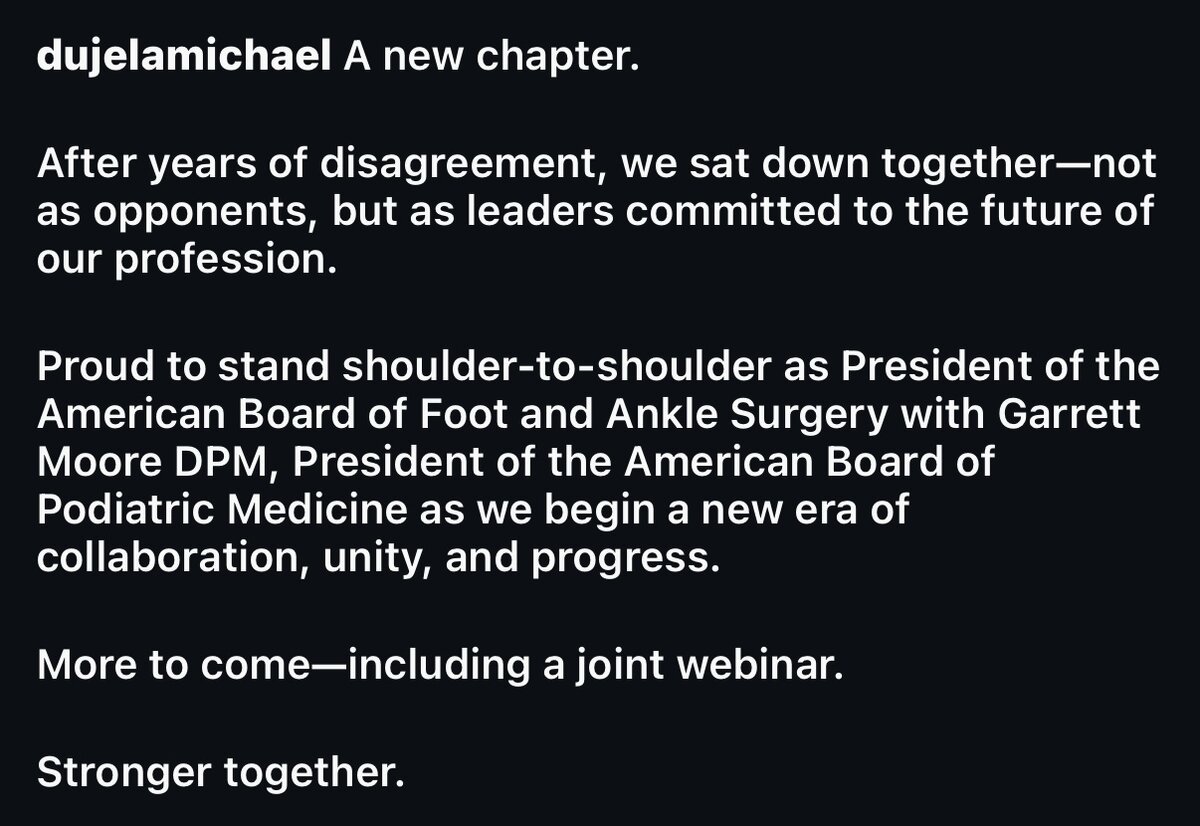 dujelamichael A new chapter.

After years of disagreement, we sat down together—not as opponents, but as leaders committed to the future of our profession.

Proud to stand shoulder-to-shoulder as President of the American Board of Foot and Ankle Surgery with Garrett Moore DPM, President of the American Board of Podiatric Medicine as we begin a new era of collaboration, unity, and progress.

More to come—including a joint webinar.

Stronger together.